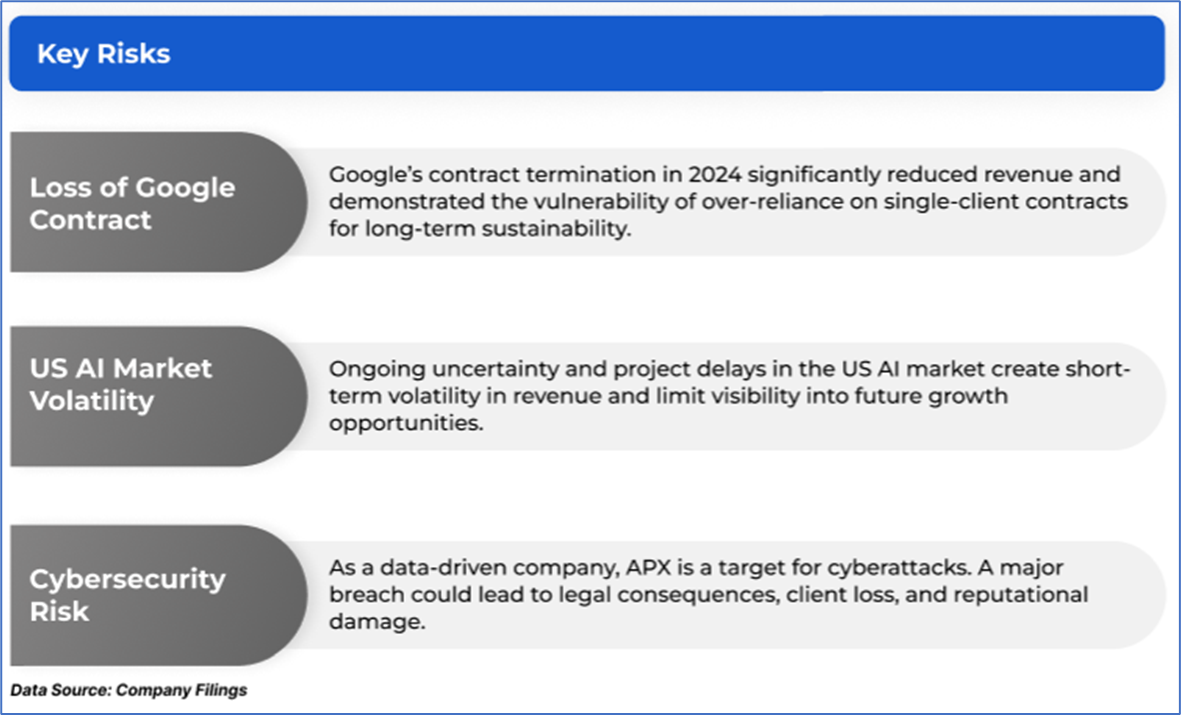 Key Risks

Loss of Google Contract

Google's contract termination in 2024 significantly reduced revenue and demonstrated the vulnerability of over-reliance on single-client contracts for long-term sustainability.

US AI Market Volatility

Ongoing uncertainty and project delays in the US AI market create short-term volatility in revenue and limit visibility into future growth opportunities.

Cybersecurity Risk

As a data-driven company, APX is a target for cyberattacks. A major breach could lead to legal consequences, client loss, and reputational damage.

Data Source: Company Filings